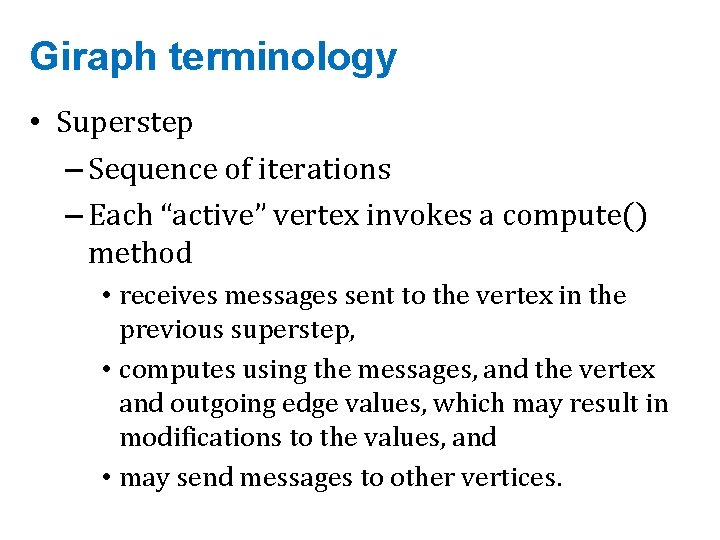 Giraph terminology

• Superstep

– Sequence of iterations

– Each “active” vertex invokes a compute() method

• receives messages sent to the vertex in the previous superstep,

• computes using the messages, and the vertex and outgoing edge values, which may result in modifications to the values, and

• may send messages to other vertices.